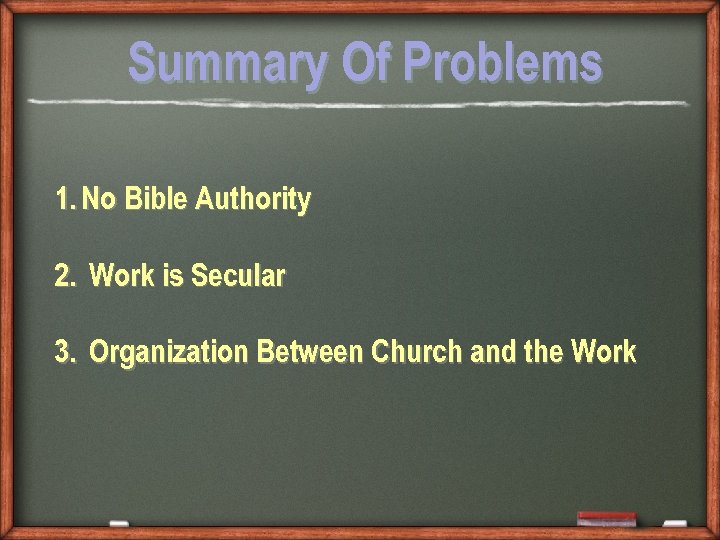 Summary Of Problems

1. No Bible Authority

2. Work is Secular

3. Organization Between Church and the Work